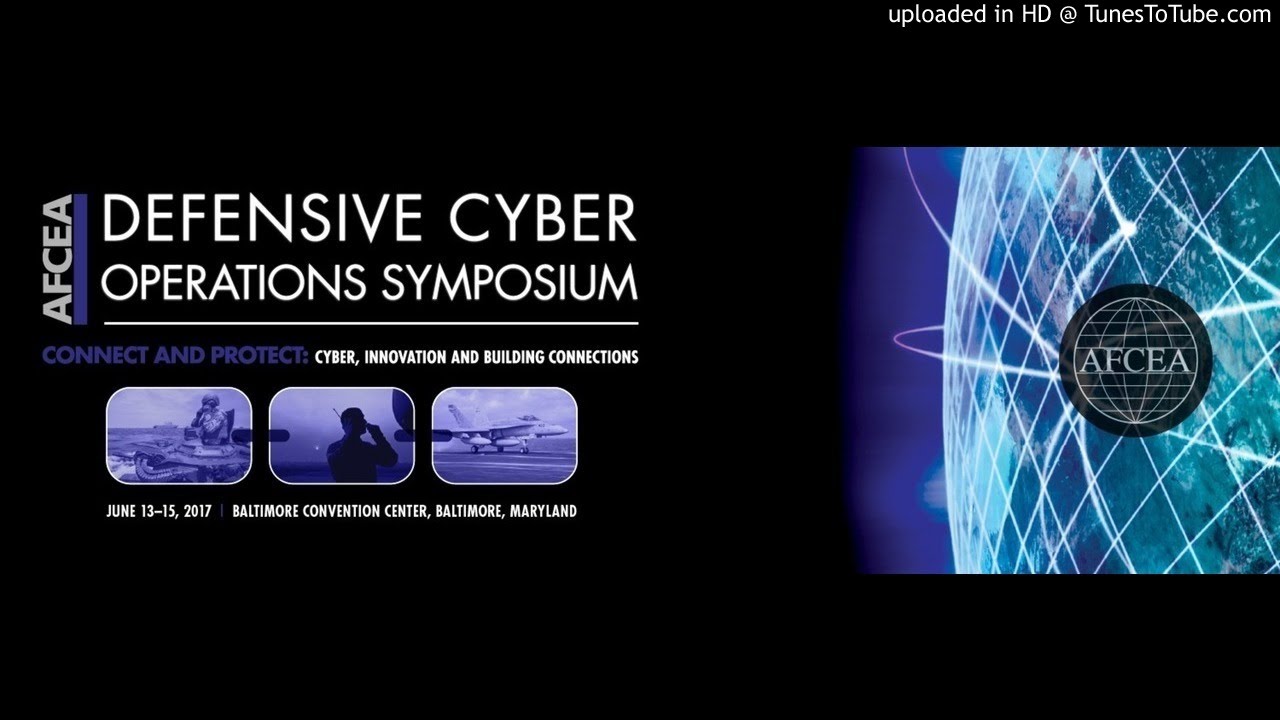 uploaded in HD @ TunesToTube.com

AFCEA

DEFENSIVE CYBER OPERATIONS SYMPOSIUM

CONNECT AND PROTECT: CYBER, INNOVATION AND BUILDING CONNECTIONS

JUNE 13–15, 2017 | BALTIMORE CONVENTION CENTER, BALTIMORE, MARYLAND

AFCEA